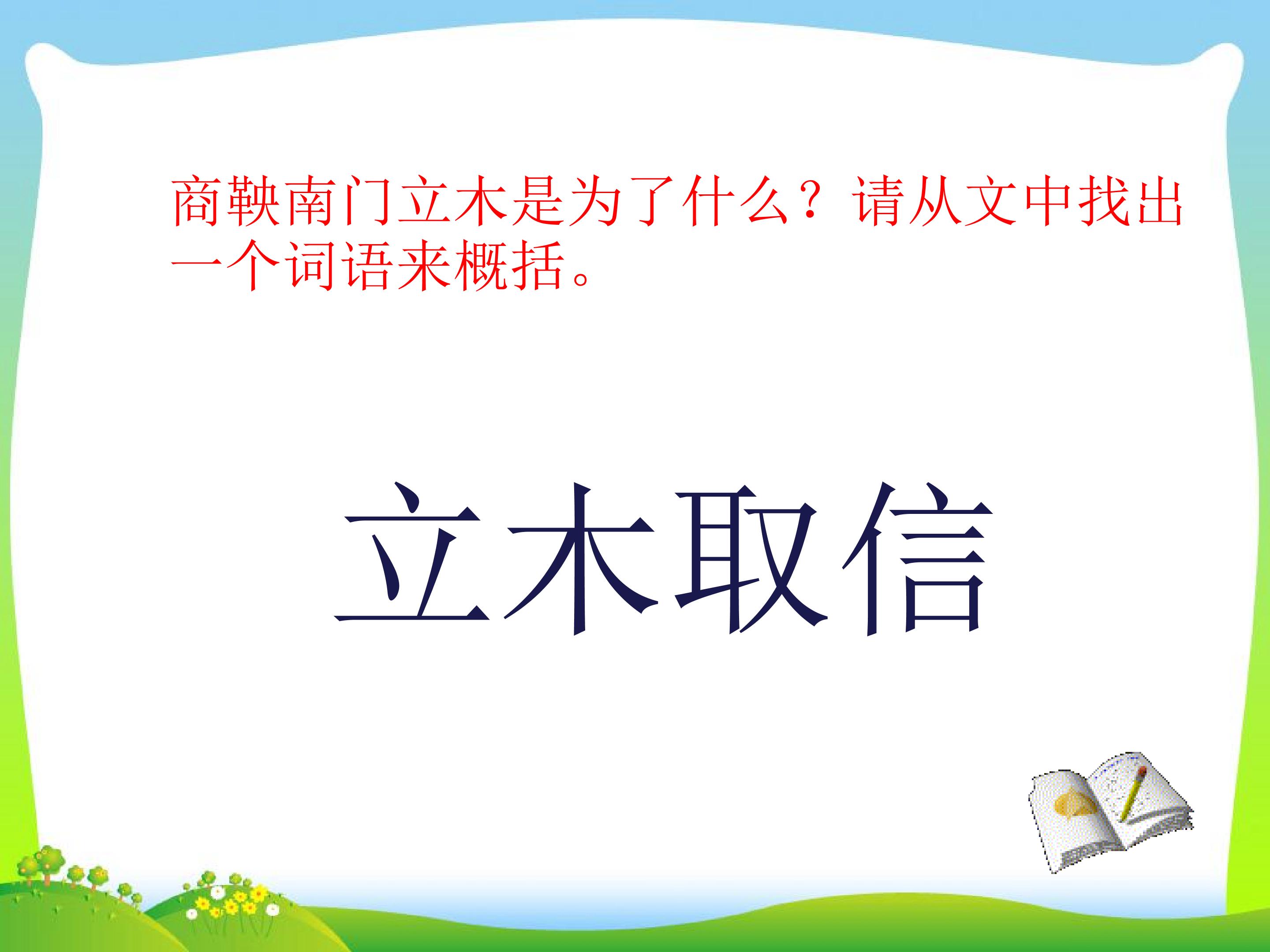 商鞅南门立木是为了什么？请从文中找出一个词语来概括。

立木取信